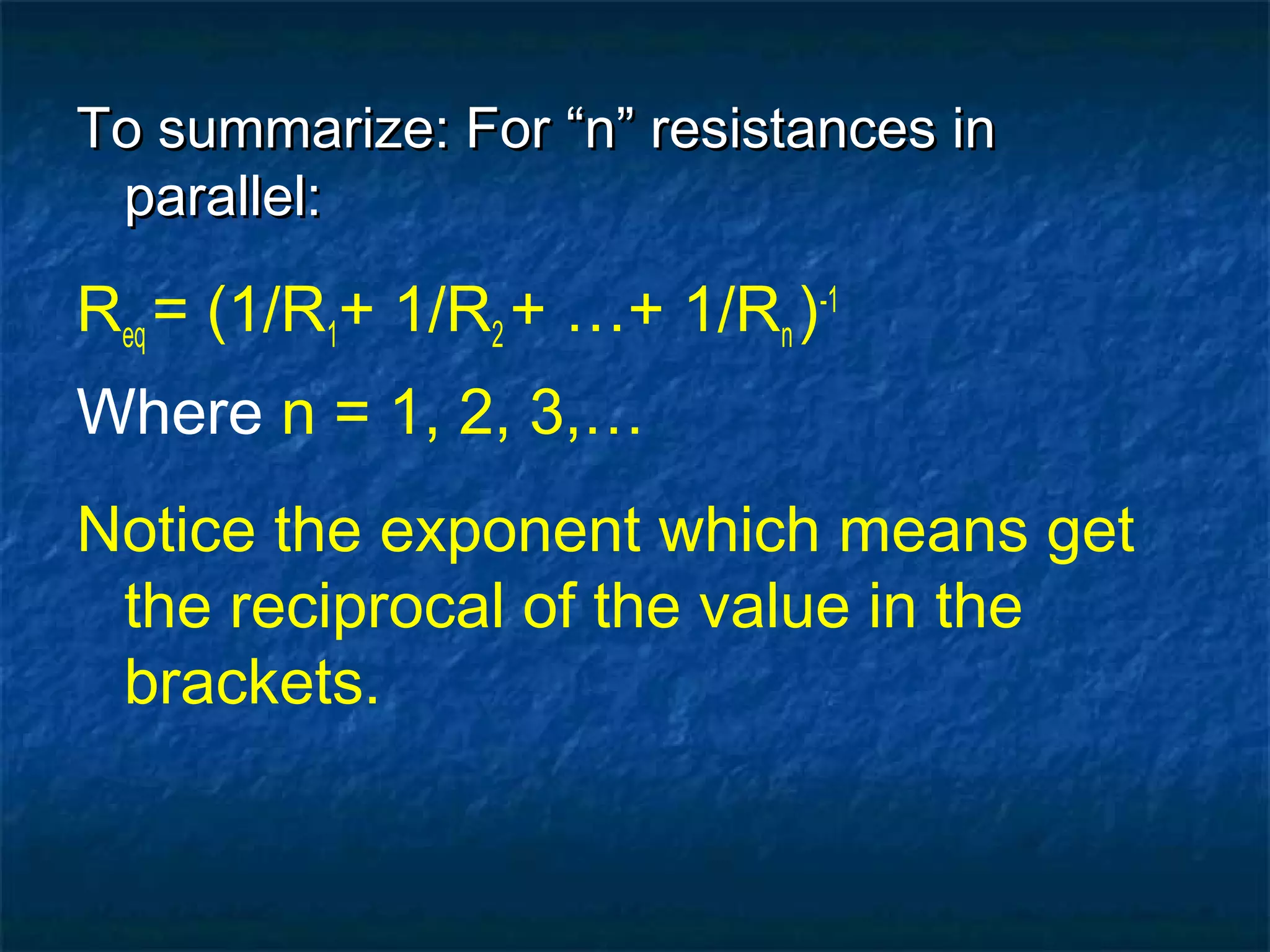 To summarize: For “n” resistances in parallel:

$R_{eq} = (1/R_1 + 1/R_2 + \ldots + 1/R_n)^{-1}$

Where n = 1, 2, 3,…

Notice the exponent which means get the reciprocal of the value in the brackets.